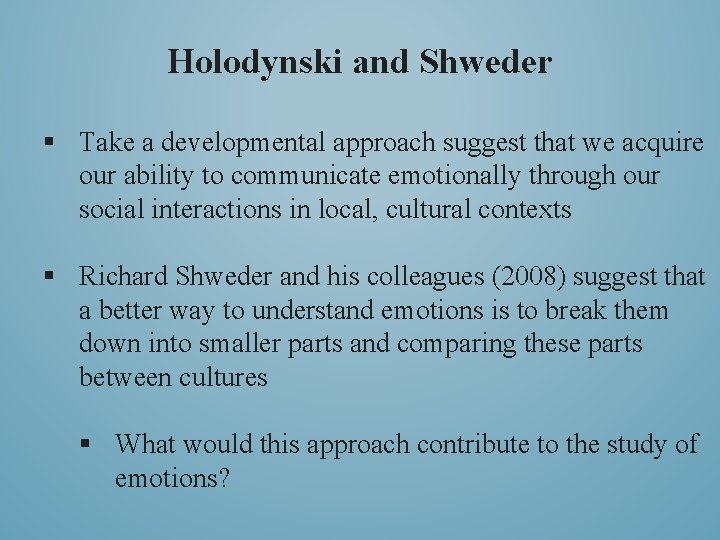 Holodynski and Shweder

▪ Take a developmental approach suggest that we acquire our ability to communicate emotionally through our social interactions in local, cultural contexts

▪ Richard Shweder and his colleagues (2008) suggest that a better way to understand emotions is to break them down into smaller parts and comparing these parts between cultures

▪ What would this approach contribute to the study of emotions?